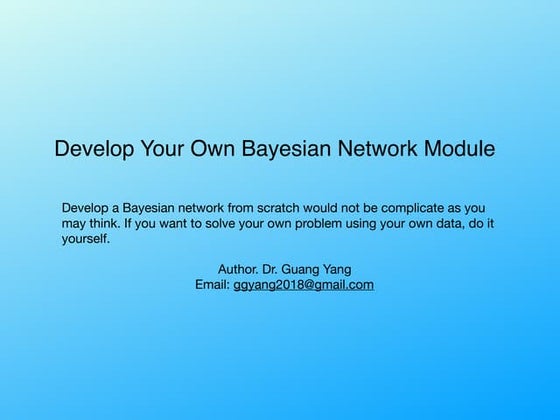 Develop Your Own Bayesian Network Module

Develop a Bayesian network from scratch would not be complicate as you may think. If you want to solve your own problem using your own data, do it yourself.

Author. Dr. Guang Yang
Email: ggyang2018@gmail.com